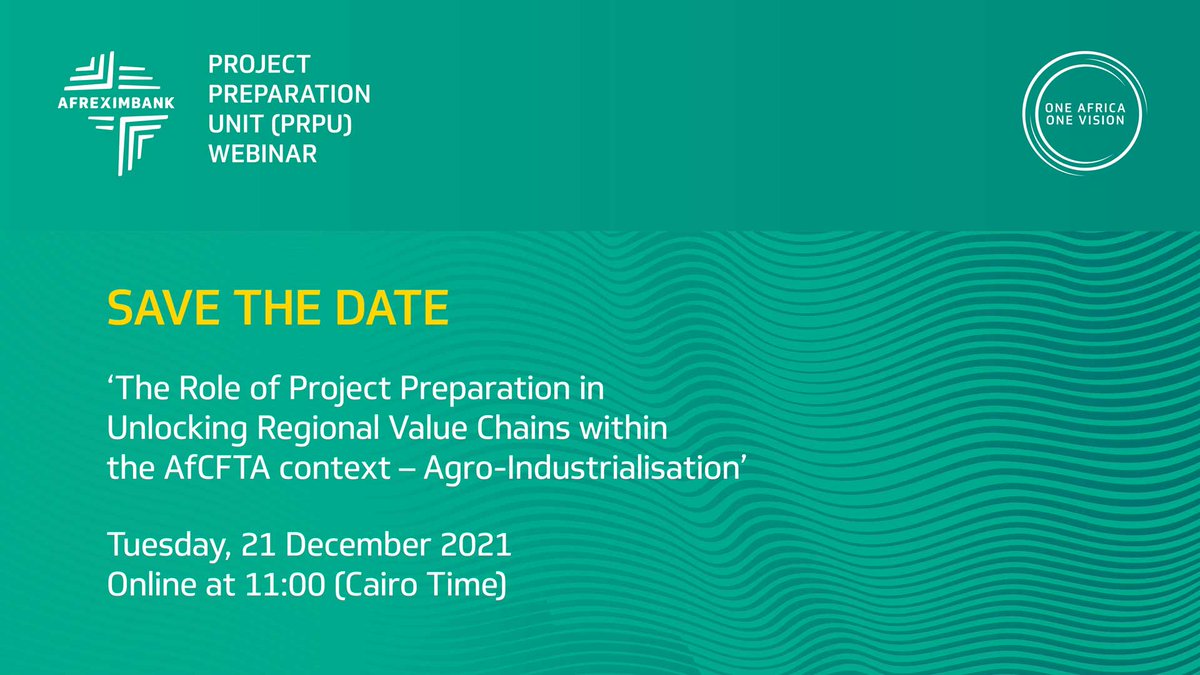 AFREXIMBANK

PROJECT PREPARATION UNIT (PRPU) WEBINAR

ONE AFRICA ONE VISION

SAVE THE DATE

‘The Role of Project Preparation in Unlocking Regional Value Chains within the AfCFTA context – Agro-Industrialisation’

Tuesday, 21 December 2021
Online at 11:00 (Cairo Time)